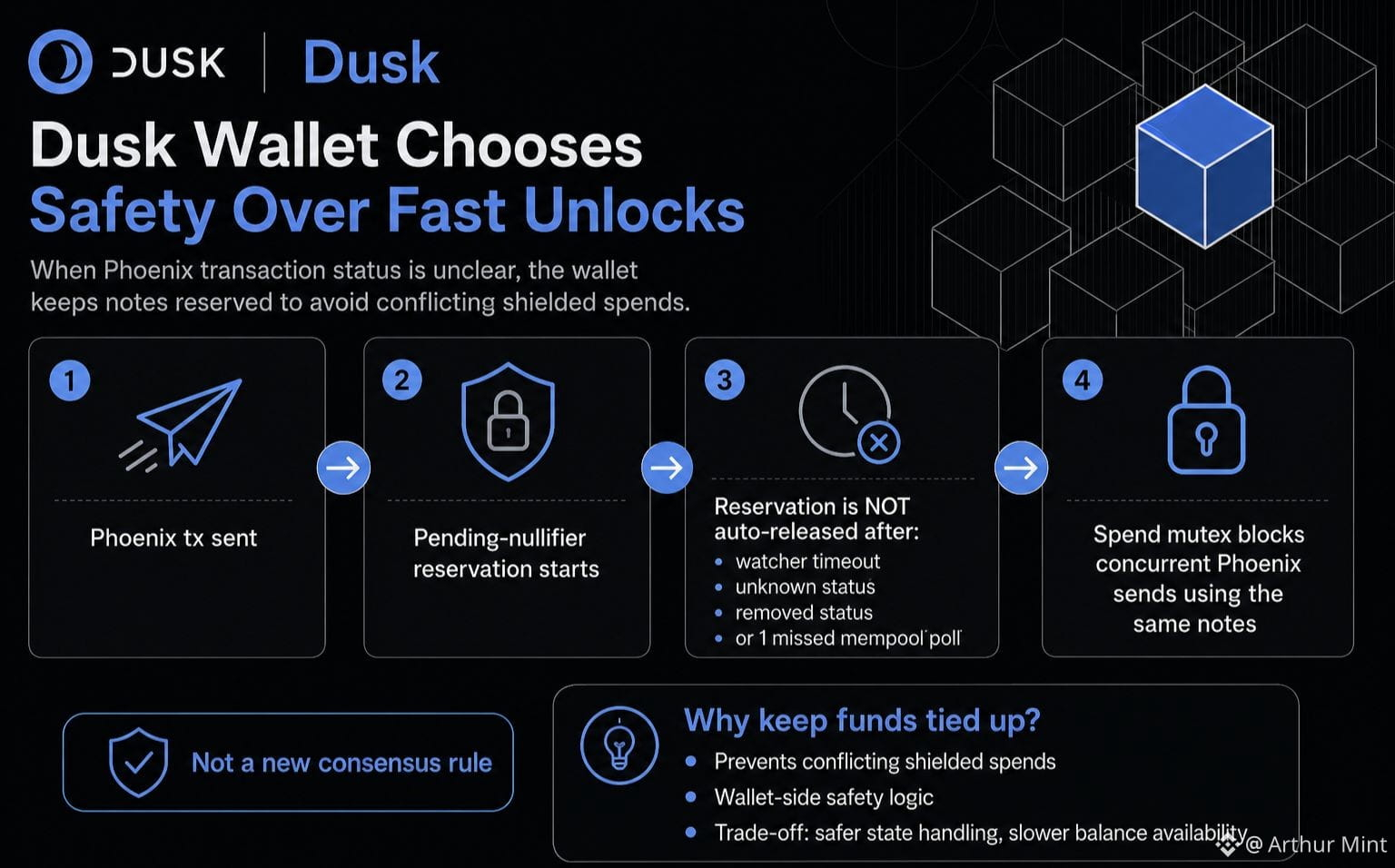 DUSK | Dusk

Dusk Wallet Chooses Safety Over Fast Unlocks

When Phoenix transaction status is unclear, the wallet keeps notes reserved to avoid conflicting shielded spends.

1
Phoenix tx sent

2
Pending-nullifier reservation starts

3
Reservation is NOT auto-released after:
• watcher timeout
• unknown status
• removed status
• or 1 missed mempool poll

4
Spend mutex blocks concurrent Phoenix sends using the same notes

Not a new consensus rule

Why keep funds tied up?
• Prevents conflicting shielded spends
• Wallet-side safety logic
• Trade-off: safer state handling, slower balance availability

@ Arthur Mint